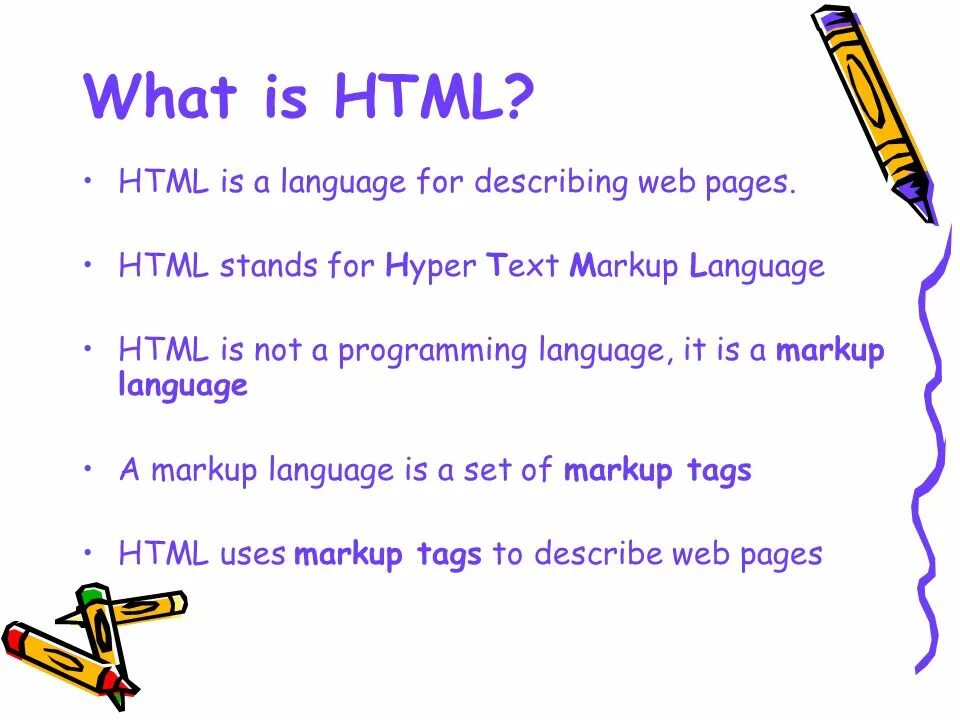 What is HTML?

• HTML is a language for describing web pages.

• HTML stands for Hyper Text Markup Language

• HTML is not a programming language, it is a markup language

• A markup language is a set of markup tags

• HTML uses markup tags to describe web pages